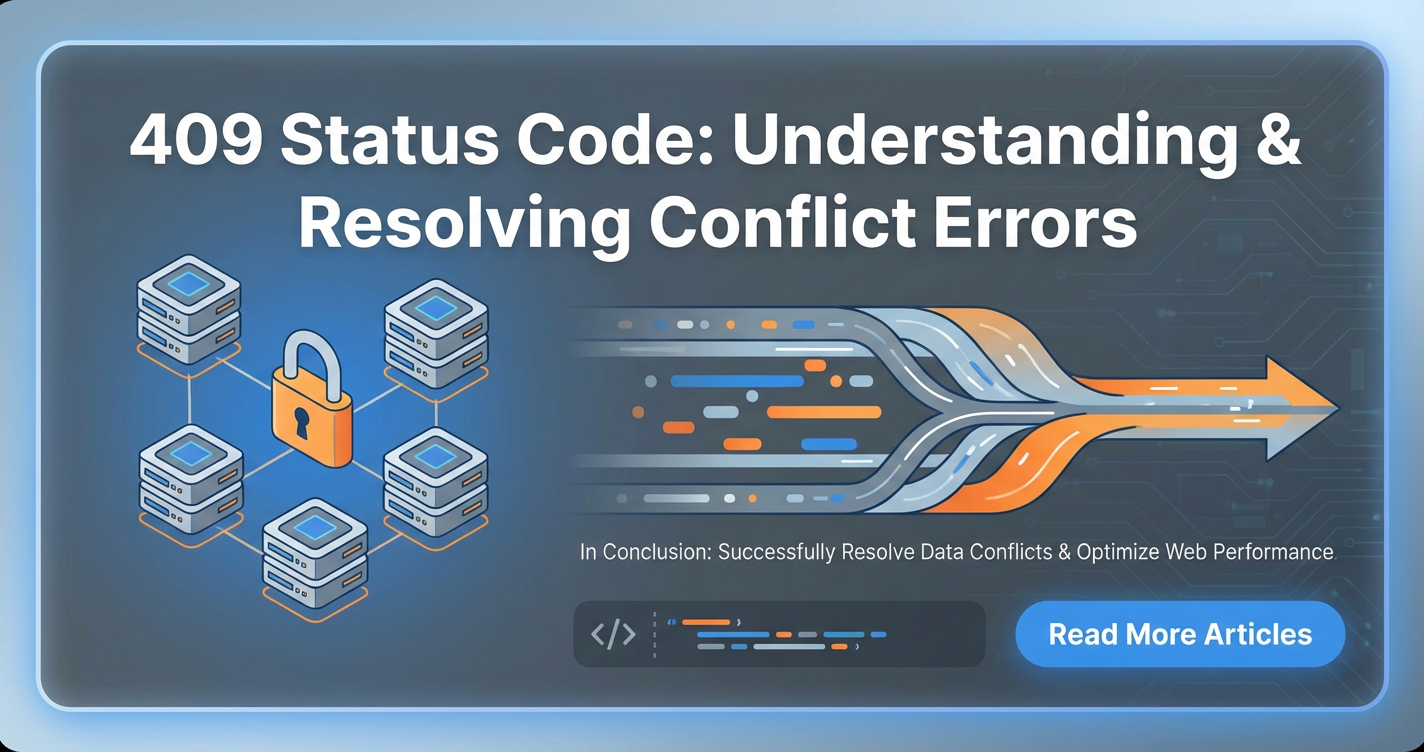 409 Status Code: Understanding & Resolving Conflict Errors

In Conclusion: Successfully Resolve Data Conflicts & Optimize Web Performance

</>

Read More Articles